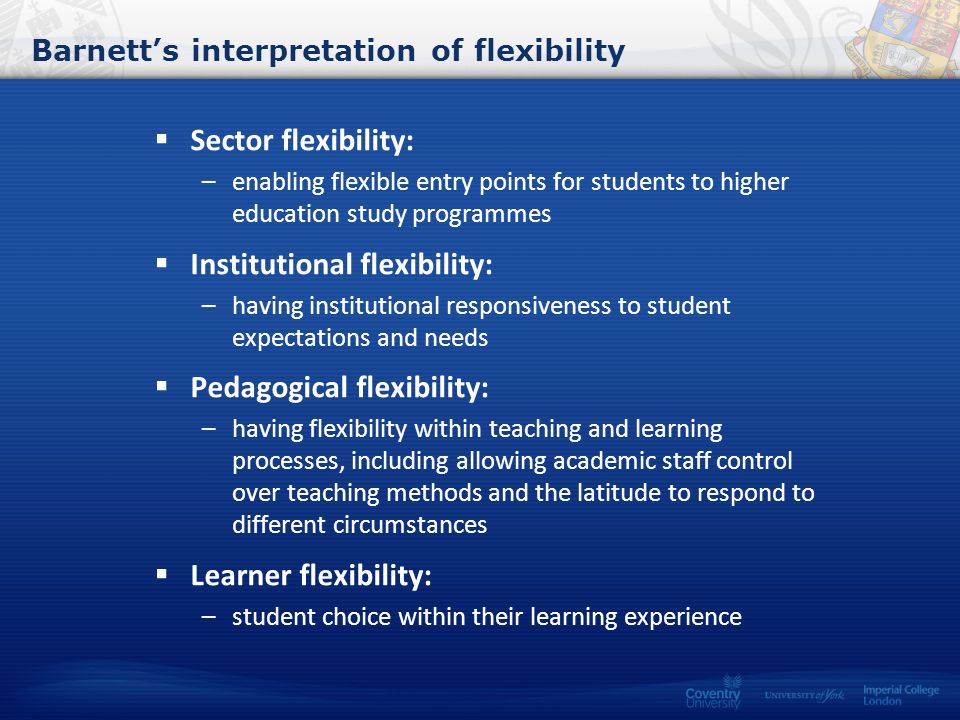 Barnett's interpretation of flexibility

▪ Sector flexibility:
– enabling flexible entry points for students to higher education study programmes

▪ Institutional flexibility:
– having institutional responsiveness to student expectations and needs

▪ Pedagogical flexibility:
– having flexibility within teaching and learning processes, including allowing academic staff control over teaching methods and the latitude to respond to different circumstances

▪ Learner flexibility:
– student choice within their learning experience

Coventry University UNIVERSITY of York Imperial College London